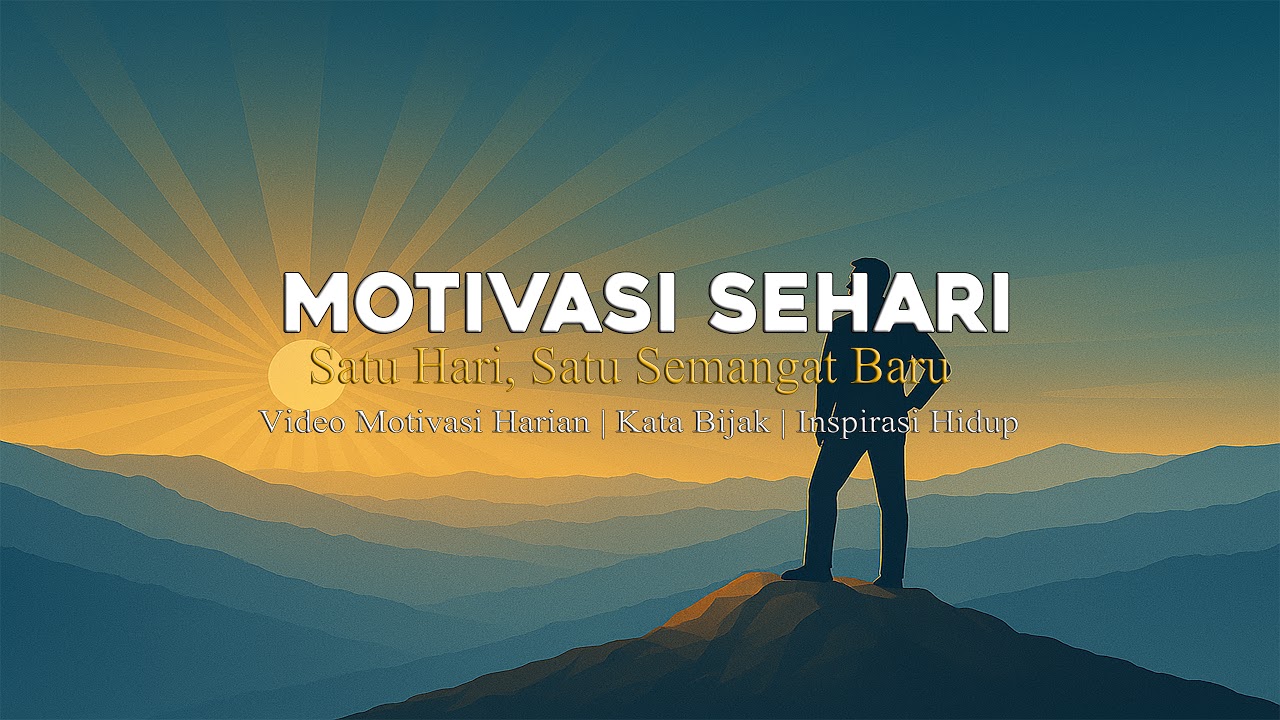 MOTIVASI SEHARI

Satu Hari, Satu Semangat Baru

Video Motivasi Harian | Kata Bijak | Inspirasi Hidup